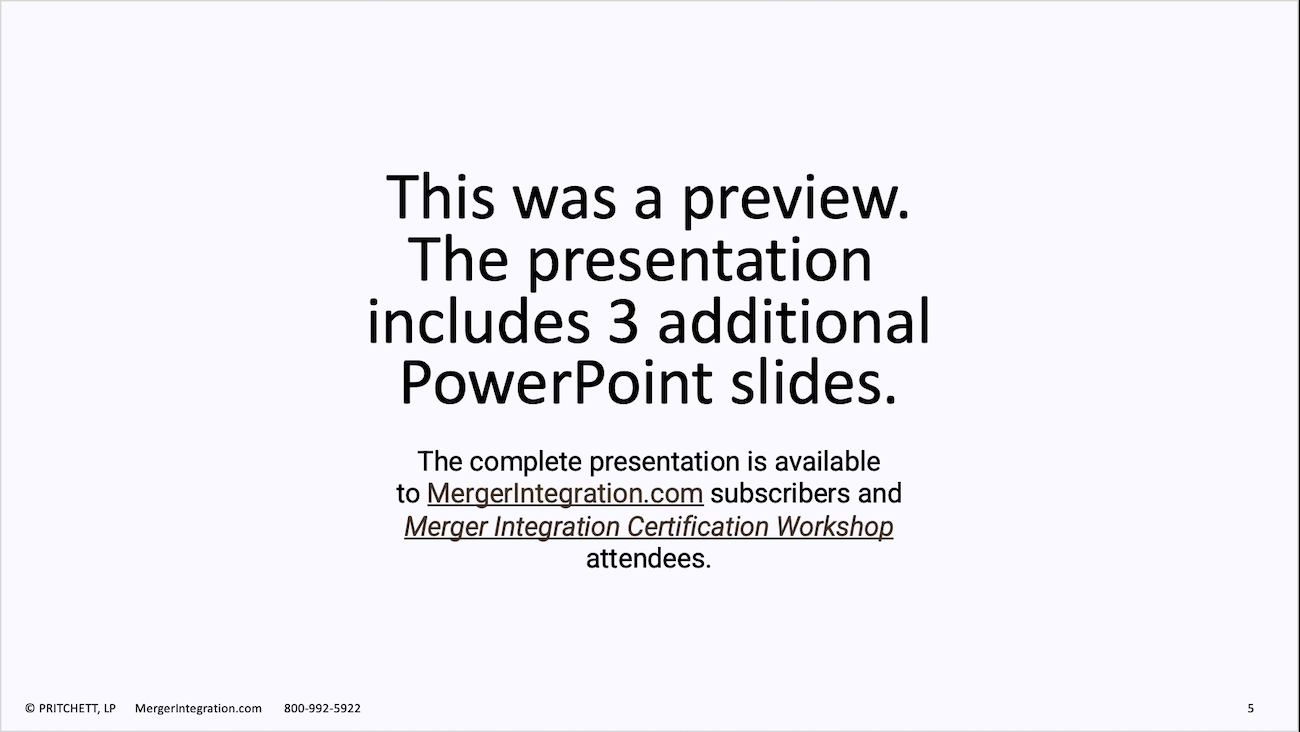 This was a preview. The presentation includes 3 additional PowerPoint slides.

The complete presentation is available to MergerIntegration.com subscribers and Merger Integration Certification Workshop attendees.

© PRITCHETT, LP MergerIntegration.com 800-992-5922

5